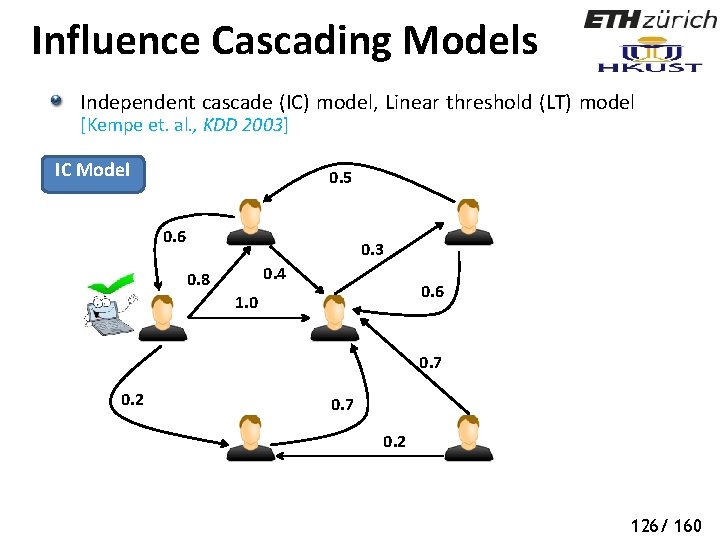 Influence Cascading Models

ETH zürich

HKUST

Independent cascade (IC) model, Linear threshold (LT) model [Kempe et. al., KDD 2003]

IC Model

0.5

0.6

0.3

0.8

0.4

0.6

1.0

0.7

0.2

0.7

0.2

126/ 160